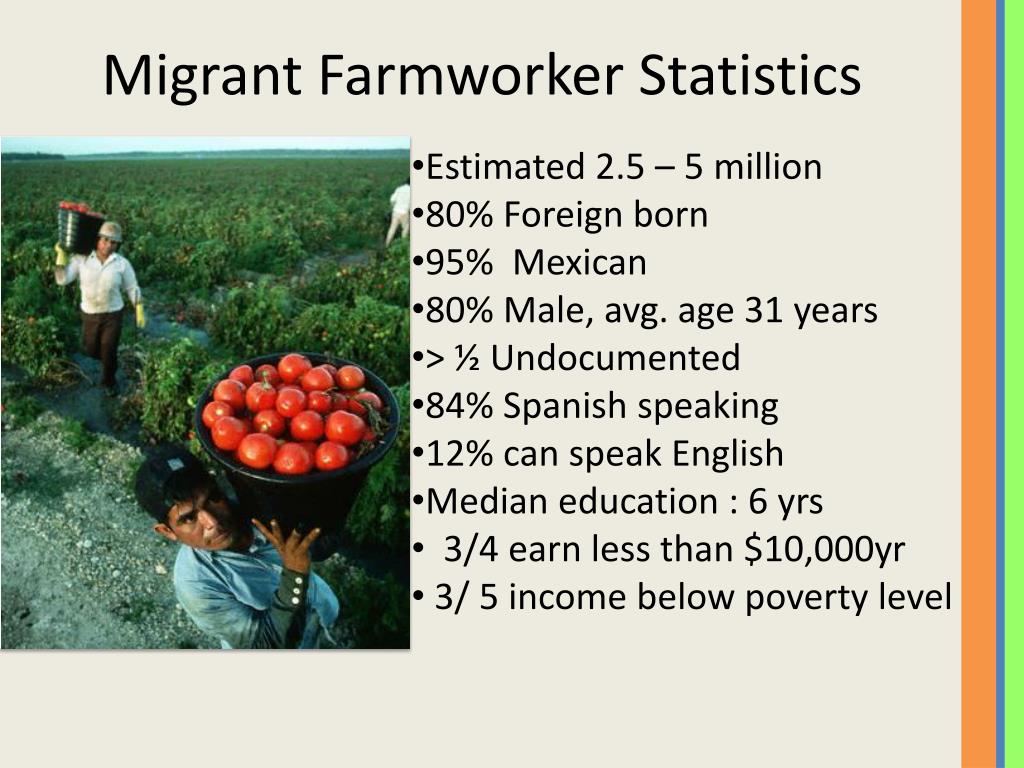 Migrant Farmworker Statistics

•Estimated 2.5 – 5 million
•80% Foreign born
•95% Mexican
•80% Male, avg. age 31 years
•> ½ Undocumented
•84% Spanish speaking
•12% can speak English
•Median education : 6 yrs
• 3/4 earn less than \$10,000yr
• 3/ 5 income below poverty level